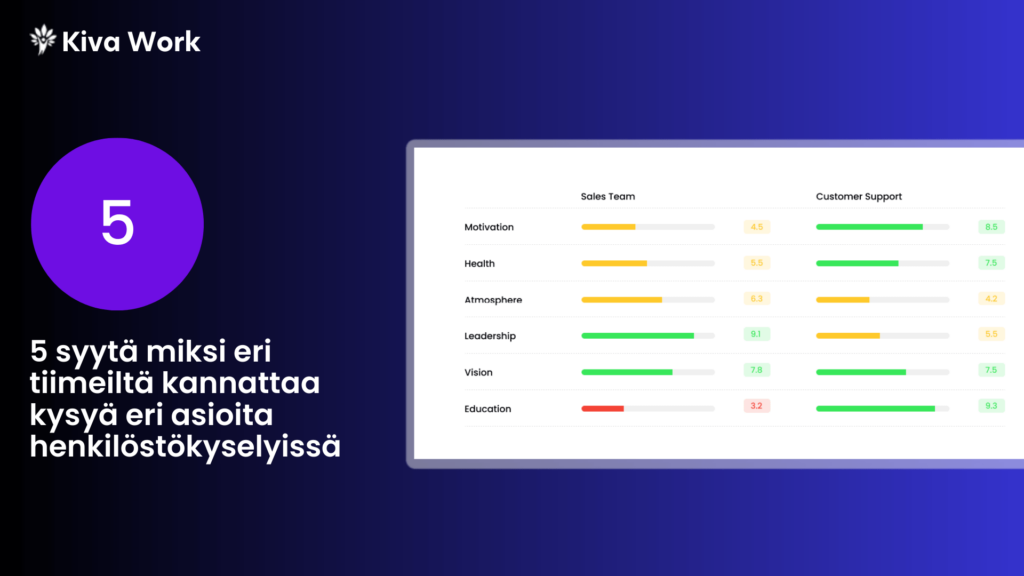 Kiva Work

5

5 syytä miksi eri tiimeiltä kannattaa kysyä eri asioita henkilöstökyselyissä

| | Sales Team | | Customer Support | |
|---|---|---|---|---|
| Motivation | | 4.5 | | 8.5 |
| Health | | 5.5 | | 7.5 |
| Atmosphere | | 6.3 | | 4.2 |
| Leadership | | 9.1 | | 5.5 |
| Vision | | 7.8 | | 7.5 |
| Education | | 3.2 | | 9.3 |